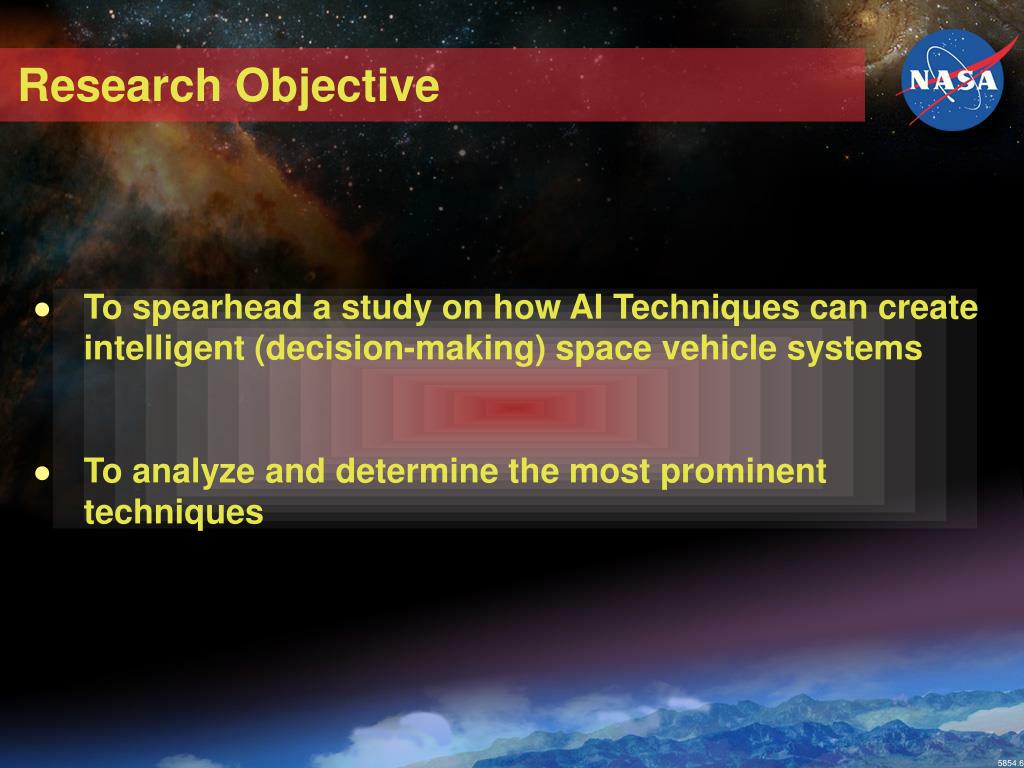 Research Objective

NASA

- To spearhead a study on how AI Techniques can create intelligent (decision-making) space vehicle systems

- To analyze and determine the most prominent techniques

5854.6